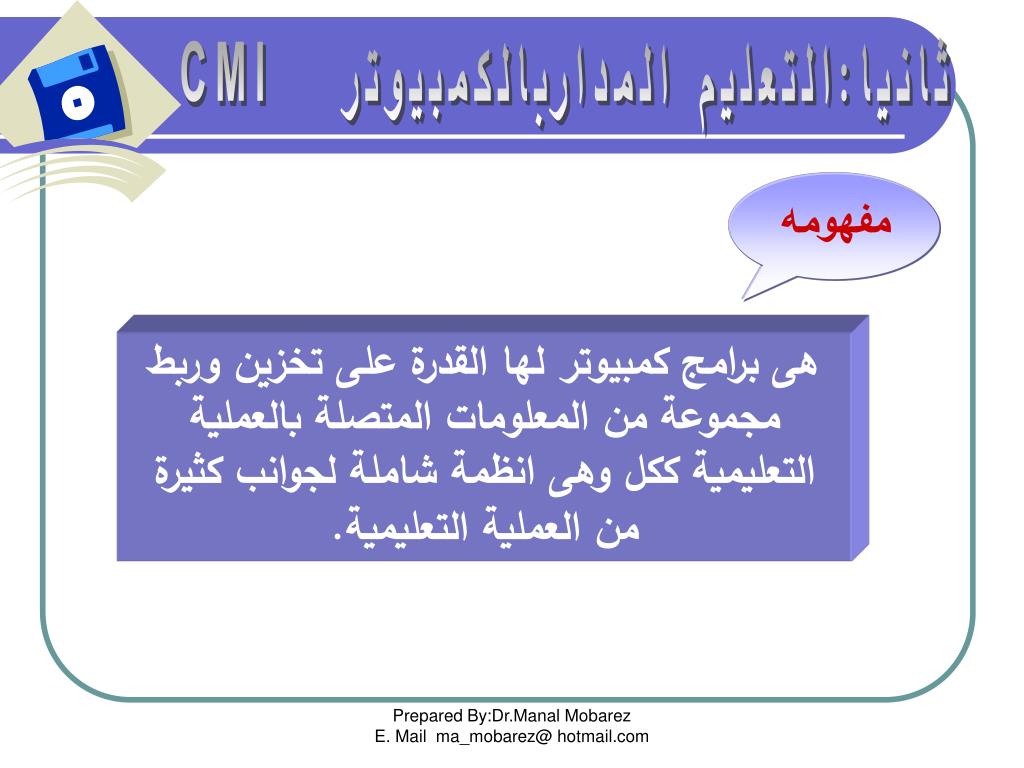 ثانيا:التعليم المداربالكمبيوتر CMI

مفهومه

هى برامج كمبيوتر لها القدرة على تخزين وربط مجموعة من المعلومات المتصلة بالعملية التعليمية ككل وهى انظمة شاملة لجوانب كثيرة من العملية التعليمية.

Prepared By:Dr.Manal Mobarez
E. Mail ma_mobarez@ hotmail.com